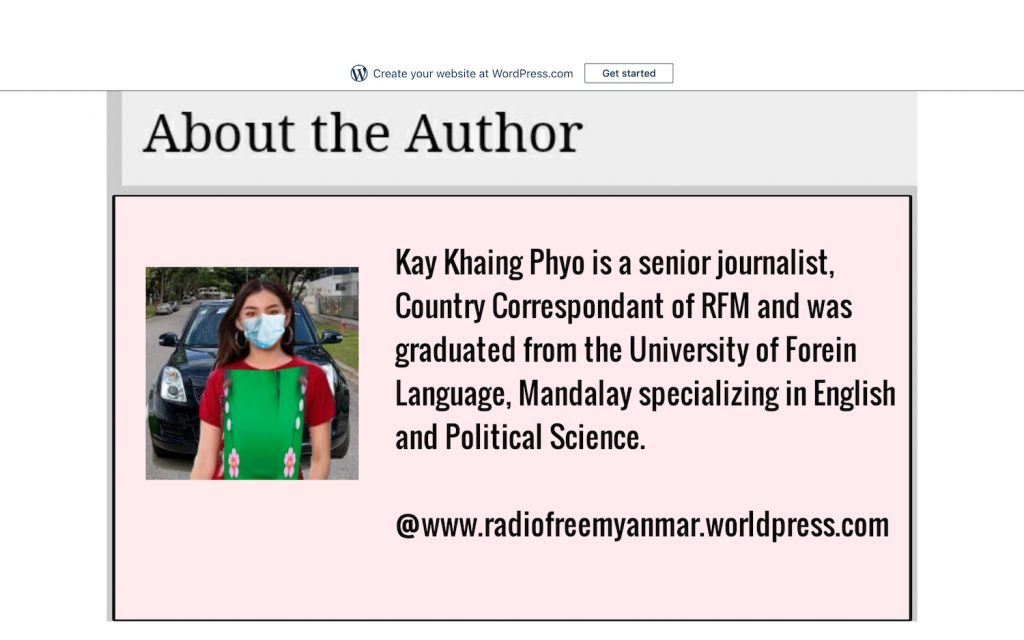 Create your website at WordPress.com Get started

About the Author

Kay Khaing Phyo is a senior journalist, Country Correspondant of RFM and was graduated from the University of Forein Language, Mandalay specializing in English and Political Science.

@www.radiofreemyanmar.worldpress.com